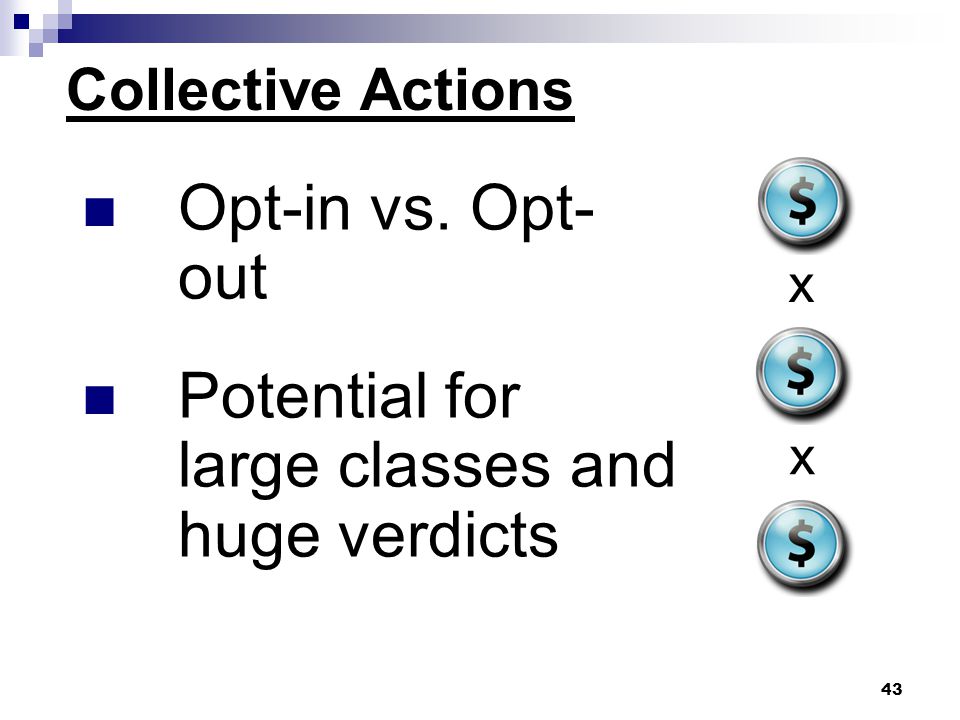 Collective Actions

■ Opt-in vs. Opt-out

■ Potential for large classes and huge verdicts

$
x
$
x
$

43